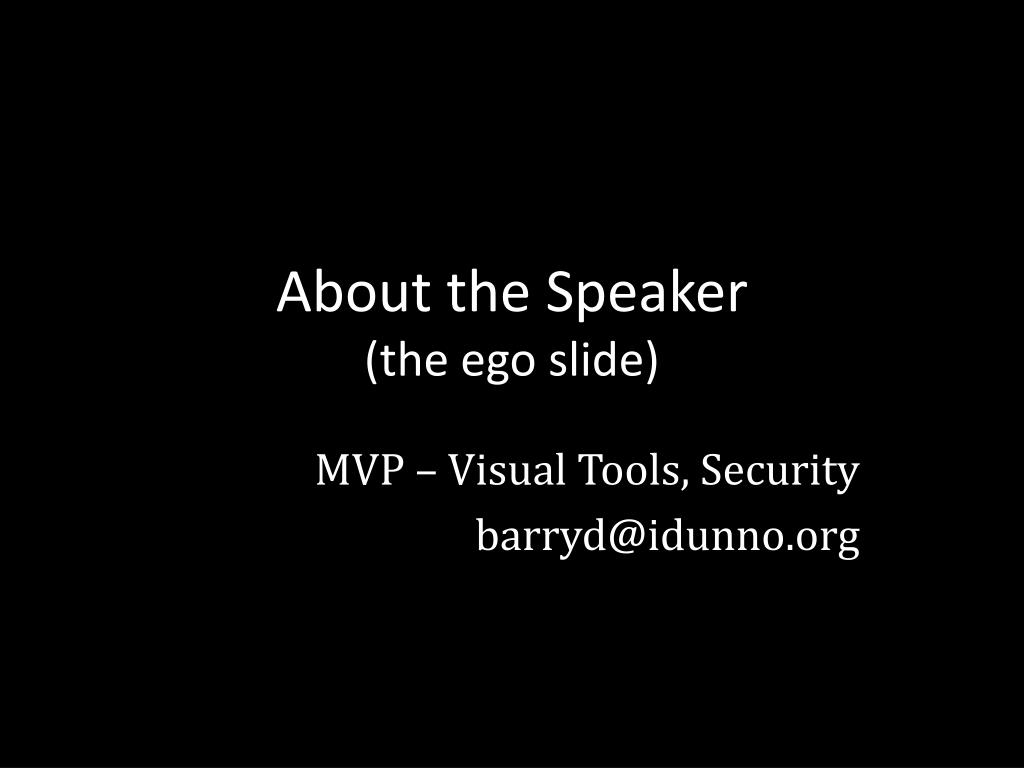 About the Speaker
(the ego slide)

MVP – Visual Tools, Security
barryd@idunno.org